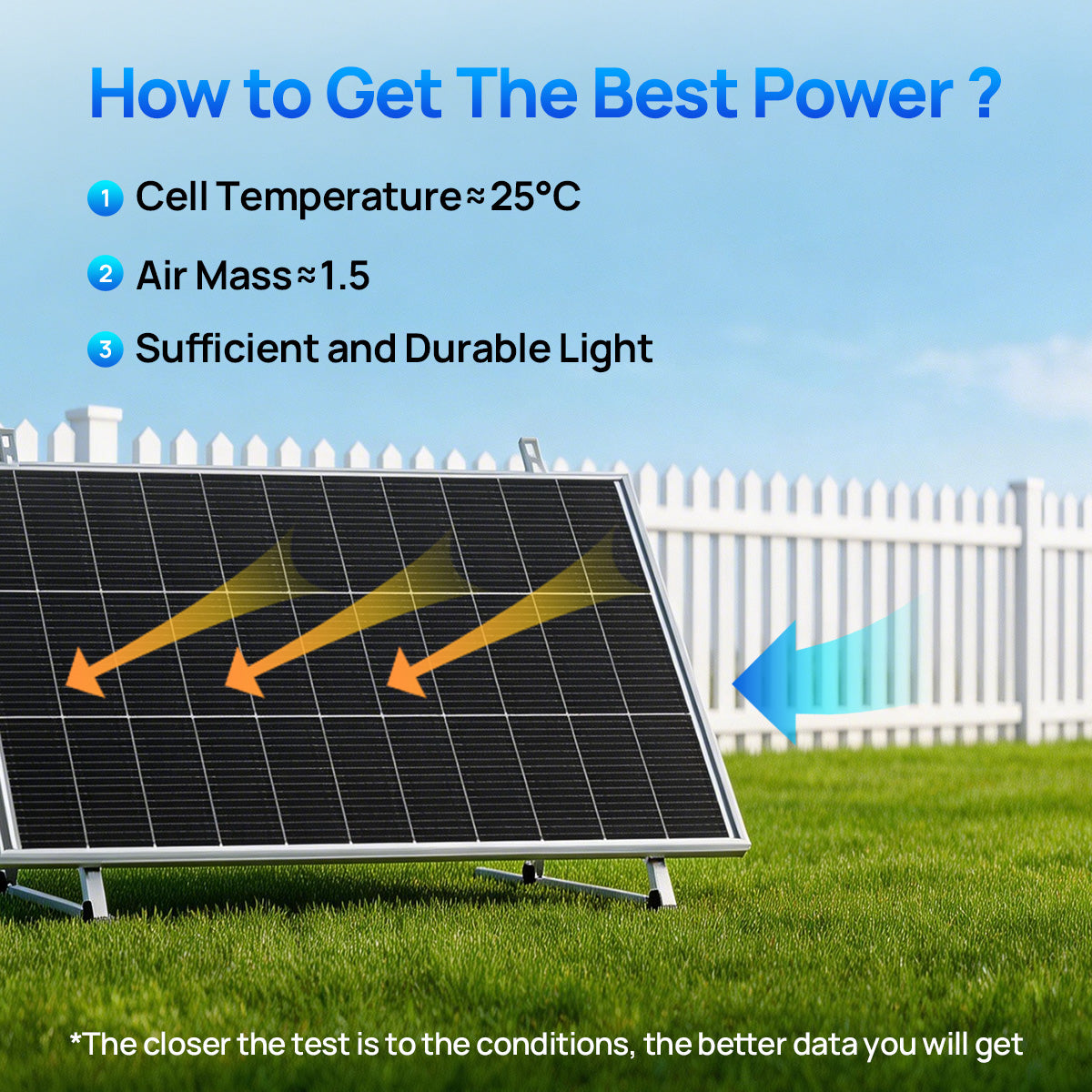 How to Get The Best Power ?

1 Cell Temperature≈25°C

2 Air Mass≈1.5

3 Sufficient and Durable Light

*The closer the test is to the conditions, the better data you will get